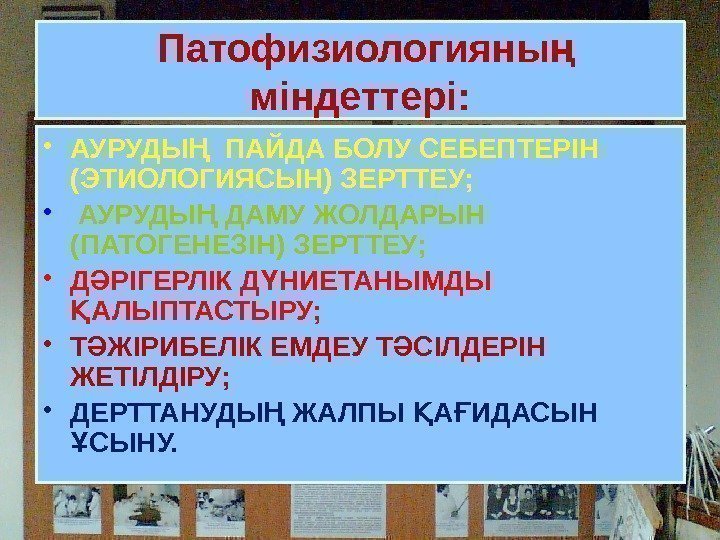 Патофизиологияның міндеттері:

• АУРУДЫҢ  ПАЙДА БОЛУ СЕБЕПТЕРІН (ЭТИОЛОГИЯСЫН) ЗЕРТТЕУ;
•  АУРУДЫҢ ДАМУ ЖОЛДАРЫН (ПАТОГЕНЕЗІН) ЗЕРТТЕУ;
• ДӘРІГЕРЛІК ДҮНИЕТАНЫМДЫ ҚАЛЫПТАСТЫРУ;
• ТӘЖІРИБЕЛІК ЕМДЕУ ТӘСІЛДЕРІН ЖЕТІЛДІРУ;
• ДЕРТТАНУДЫҢ ЖАЛПЫ ҚАҒИДАСЫН ҰСЫНУ.